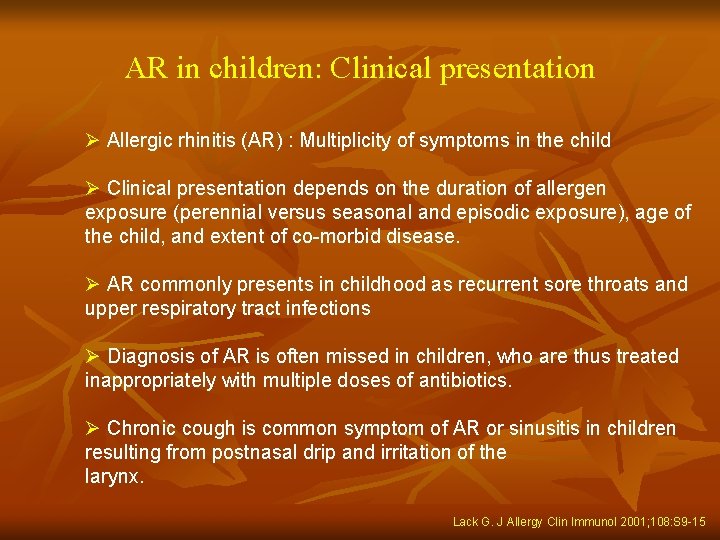 AR in children: Clinical presentation

➢ Allergic rhinitis (AR) : Multiplicity of symptoms in the child

➢ Clinical presentation depends on the duration of allergen exposure (perennial versus seasonal and episodic exposure), age of the child, and extent of co-morbid disease.

➢ AR commonly presents in childhood as recurrent sore throats and upper respiratory tract infections

➢ Diagnosis of AR is often missed in children, who are thus treated inappropriately with multiple doses of antibiotics.

➢ Chronic cough is common symptom of AR or sinusitis in children resulting from postnasal drip and irritation of the larynx.

Lack G. J Allergy Clin Immunol 2001;108:S9-15